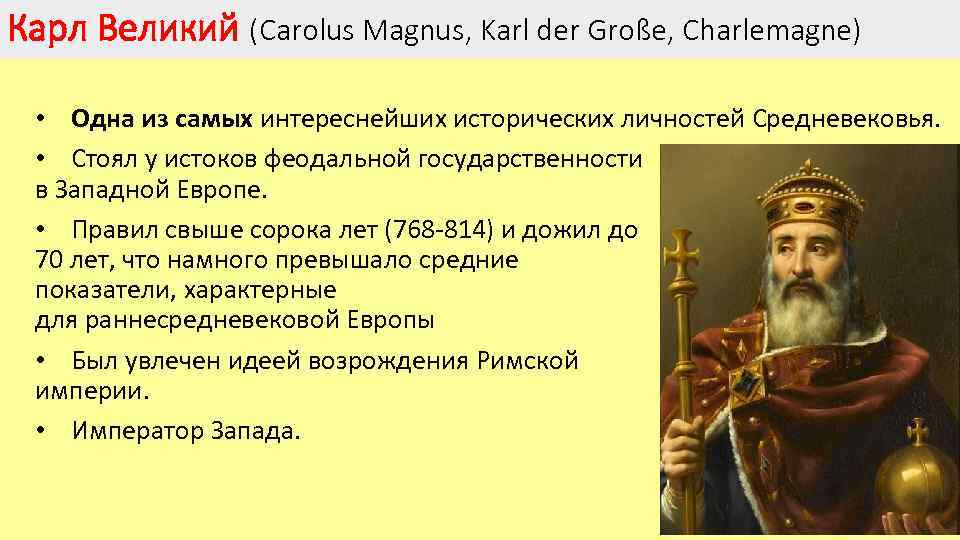 Карл Великий (Carolus Magnus, Karl der Große, Charlemagne)

• Одна из самых интереснейших исторических личностей Средневековья.

• Стоял у истоков феодальной государственности в Западной Европе.

• Правил свыше сорока лет (768-814) и дожил до 70 лет, что намного превышало средние показатели, характерные для раннесредневековой Европы

• Был увлечен идеей возрождения Римской империи.

• Император Запада.